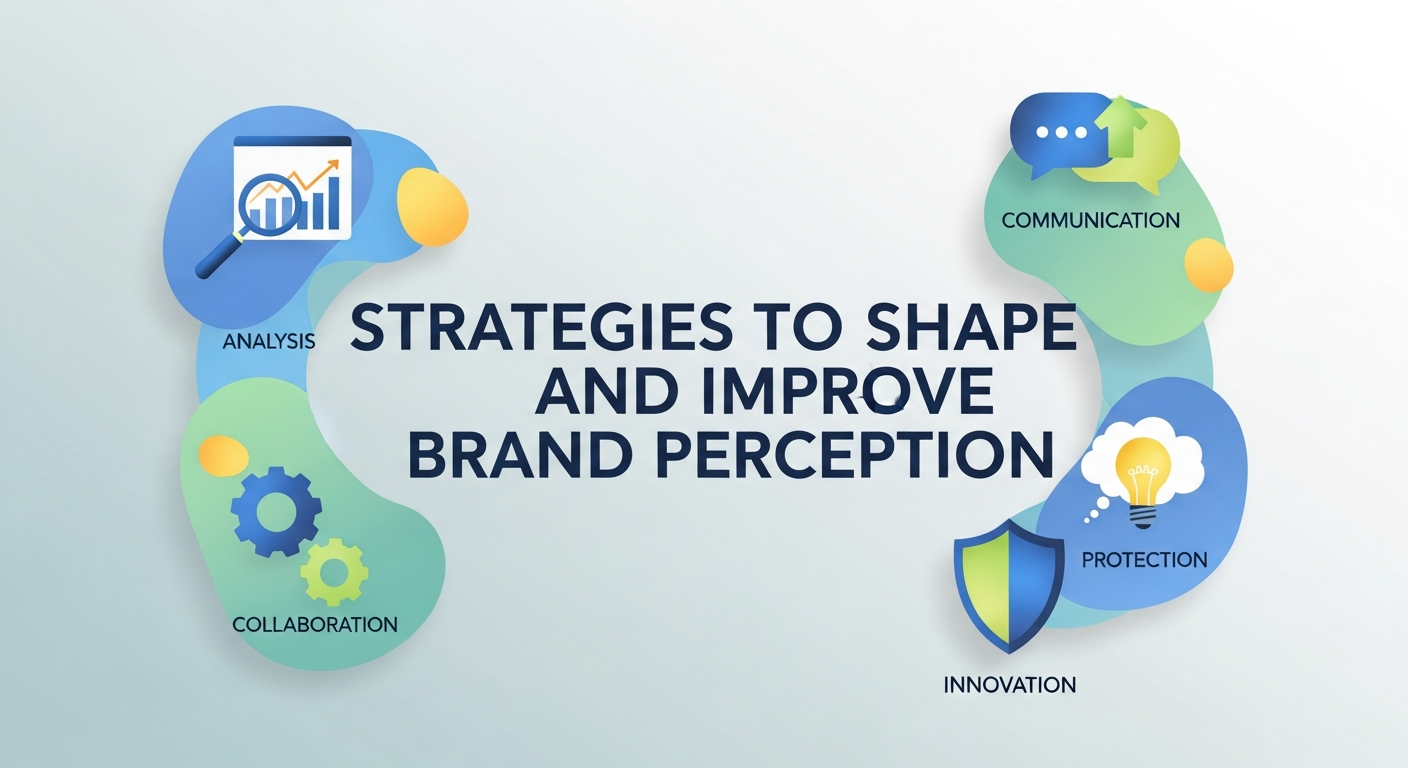 ANALYSIS

COMMUNICATION

STRATEGIES TO SHAPE AND IMPROVE BRAND PERCEPTION

COLLABORATION

PROTECTION

INNOVATION